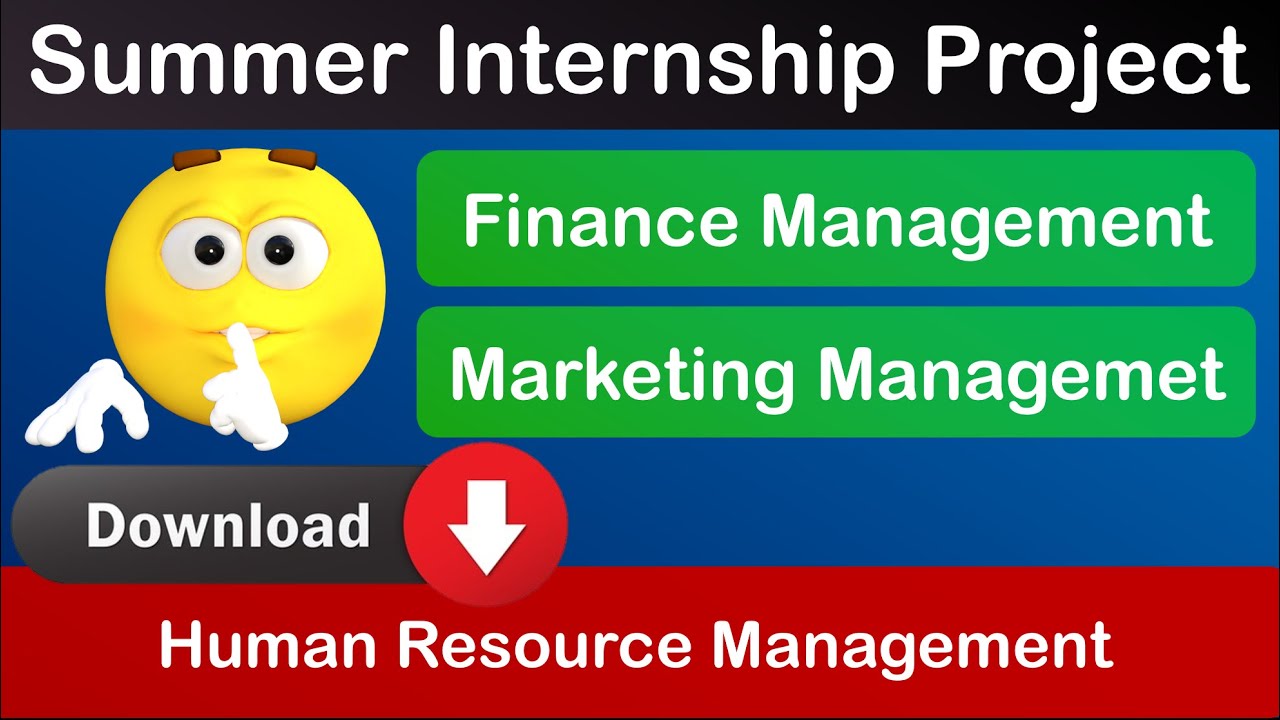 Summer Internship Project

Finance Management

Marketing Managemet

Download

Human Resource Management